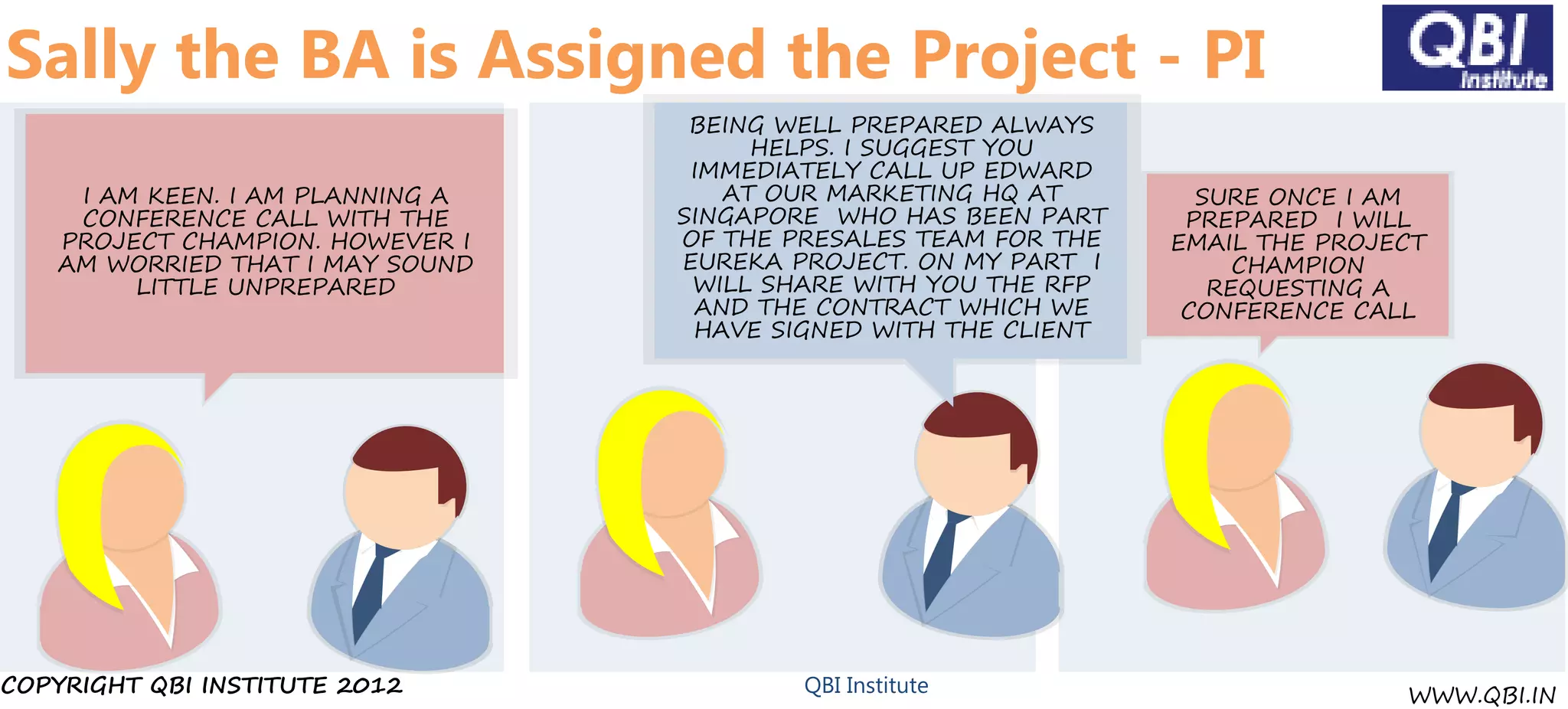 Sally the BA is Assigned the Project - PI

QBI Institute

I AM KEEN. I AM PLANNING A CONFERENCE CALL WITH THE PROJECT CHAMPION. HOWEVER I AM WORRIED THAT I MAY SOUND LITTLE UNPREPARED

BEING WELL PREPARED ALWAYS HELPS. I SUGGEST YOU IMMEDIATELY CALL UP EDWARD AT OUR MARKETING HQ AT SINGAPORE WHO HAS BEEN PART OF THE PRESALES TEAM FOR THE EUREKA PROJECT. ON MY PART I WILL SHARE WITH YOU THE RFP AND THE CONTRACT WHICH WE HAVE SIGNED WITH THE CLIENT

SURE ONCE I AM PREPARED I WILL EMAIL THE PROJECT CHAMPION REQUESTING A CONFERENCE CALL

COPYRIGHT QBI INSTITUTE 2012

QBI Institute

WWW.QBI.IN